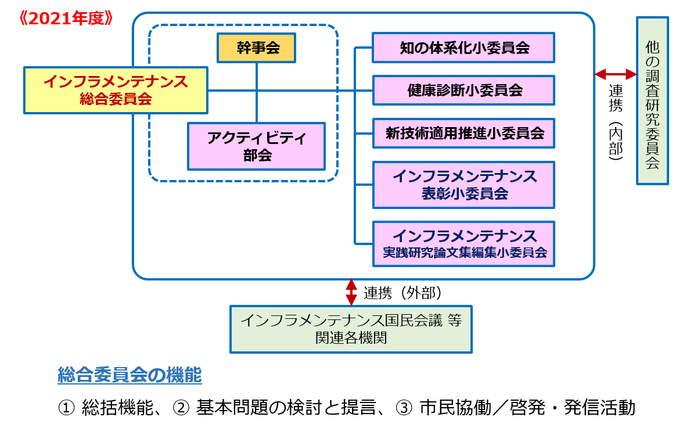 《2021年度》

インフラメンテナンス
総合委員会

幹事会

アクティビティ
部会

知の体系化小委員会

健康診断小委員会

新技術適用推進小委員会

インフラメンテナンス
表彰小委員会

インフラメンテナンス
実践研究論文集編集小委員会

連携（内部）

他の調査研究委員会

連携（外部）

インフラメンテナンス国民会議 等
関連各機関

総合委員会の機能

① 総括機能、② 基本問題の検討と提言、③ 市民協働／啓発・発信活動